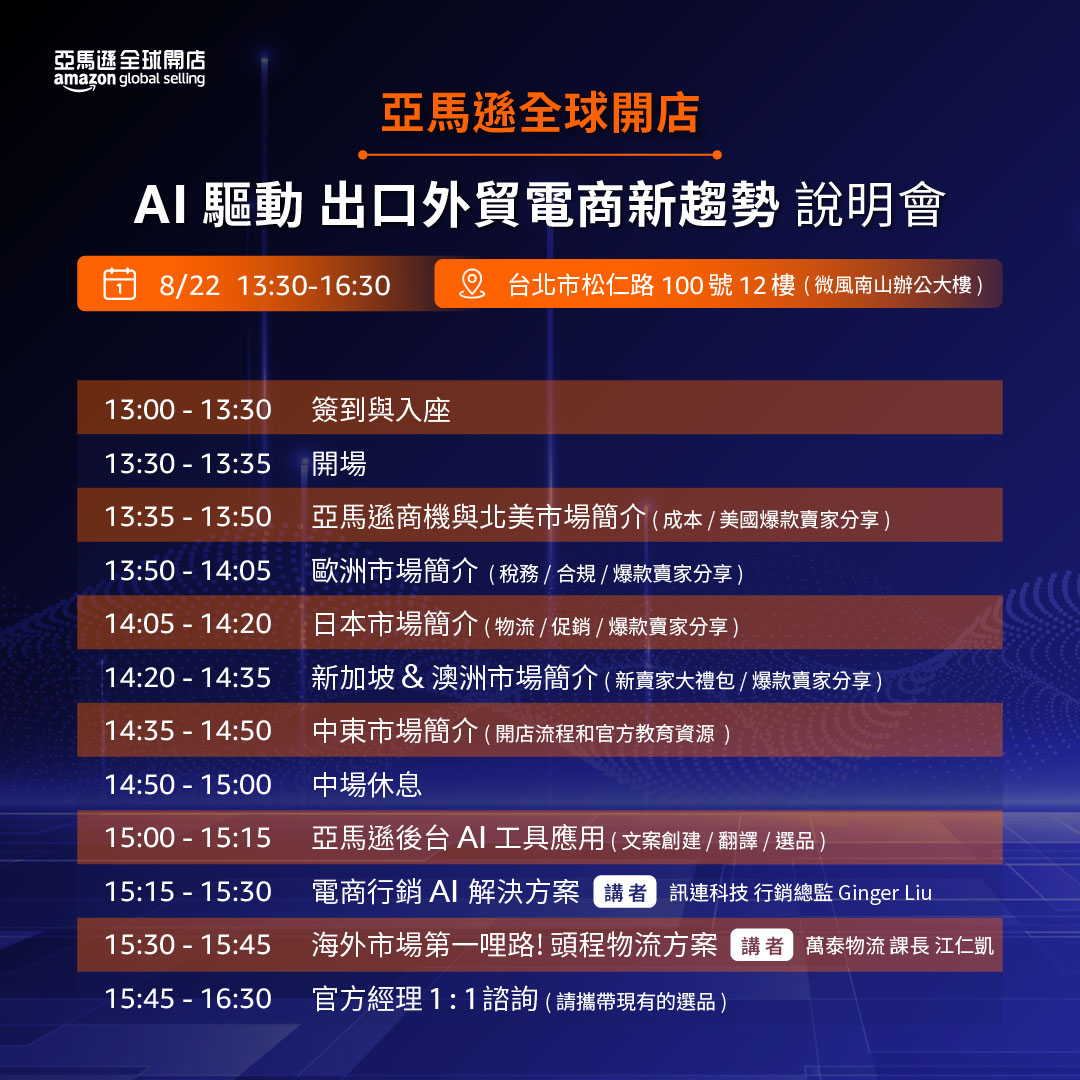 亞馬遜全球開店
amazon global selling

亞馬遜全球開店

AI 驅動 出口外貿電商新趨勢 說明會

1 8/22 13:30-16:30

台北市松仁路 100 號 12 樓 ( 微風南山辦公大樓 )

| | |
|---|---|
| 13:00 - 13:30 | 簽到與入座 |
| 13:30 - 13:35 | 開場 |
| 13:35 - 13:50 | 亞馬遜商機與北美市場簡介 ( 成本 / 美國爆款賣家分享 ) |
| 13:50 - 14:05 | 歐洲市場簡介 ( 稅務 / 合規 / 爆款賣家分享 ) |
| 14:05 - 14:20 | 日本市場簡介 ( 物流 / 促銷 / 爆款賣家分享 ) |
| 14:20 - 14:35 | 新加坡 & 澳洲市場簡介 ( 新賣家大禮包 / 爆款賣家分享 ) |
| 14:35 - 14:50 | 中東市場簡介 ( 開店流程和官方教育資源 ) |
| 14:50 - 15:00 | 中場休息 |
| 15:00 - 15:15 | 亞馬遜後台 AI 工具應用 ( 文案創建 / 翻譯 / 選品 ) |
| 15:15 - 15:30 | 電商行銷 AI 解決方案 講者 訊連科技 行銷總監 Ginger Liu |
| 15:30 - 15:45 | 海外市場第一哩路! 頭程物流方案 講者 萬泰物流 課長 江仁凱 |
| 15:45 - 16:30 | 官方經理 1 : 1 諮詢 ( 請攜帶現有的選品 ) |